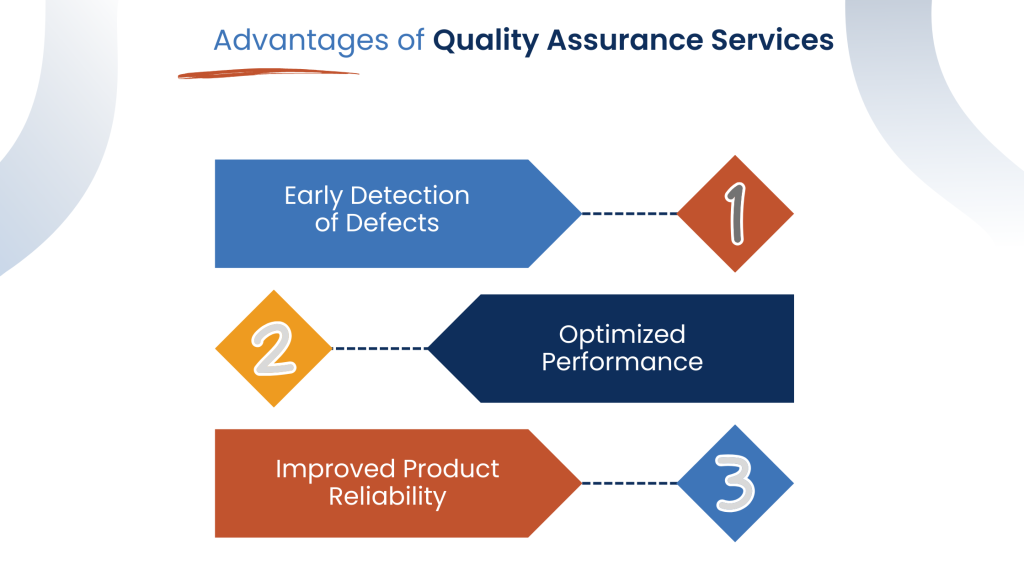 Advantages of Quality Assurance Services

Early Detection of Defects

1

2

Optimized Performance

Improved Product Reliability

3